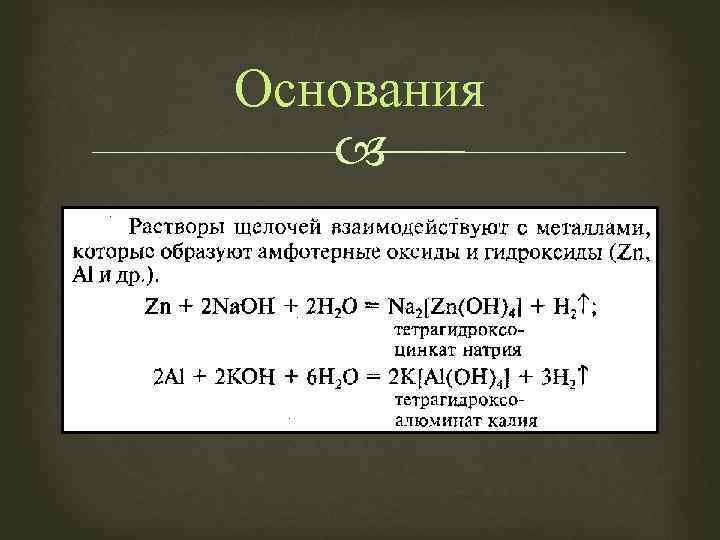 Основания

Растворы щелочей взаимодействуют с металлами, которые образуют амфотерные оксиды и гидроксиды (Zn, Al и др.).

$Zn + 2NaOH + 2H_2O = Na_2[Zn(OH)_4] + H_2\uparrow$;
тетрагидроксоцинкат натрия

$2Al + 2KOH + 6H_2O = 2K[Al(OH)_4] + 3H_2\uparrow$
тетрагидроксоалюминат калия